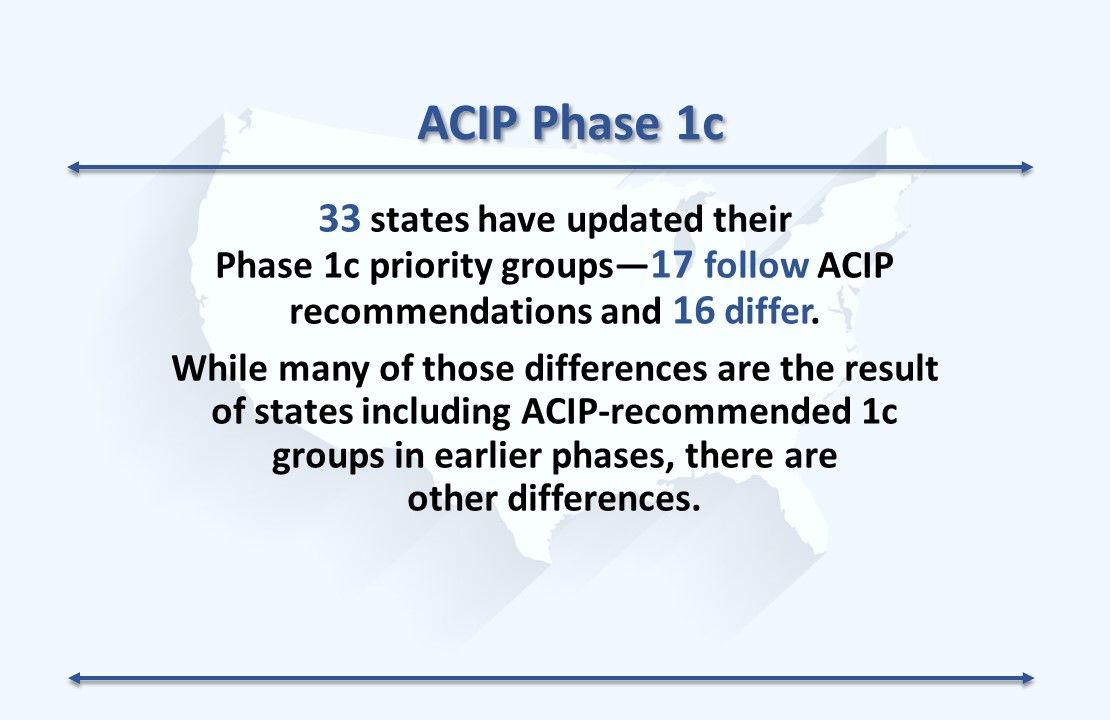 ACIP Phase 1c

33 states have updated their Phase 1c priority groups—17 follow ACIP recommendations and 16 differ.

While many of those differences are the result of states including ACIP-recommended 1c groups in earlier phases, there are other differences.